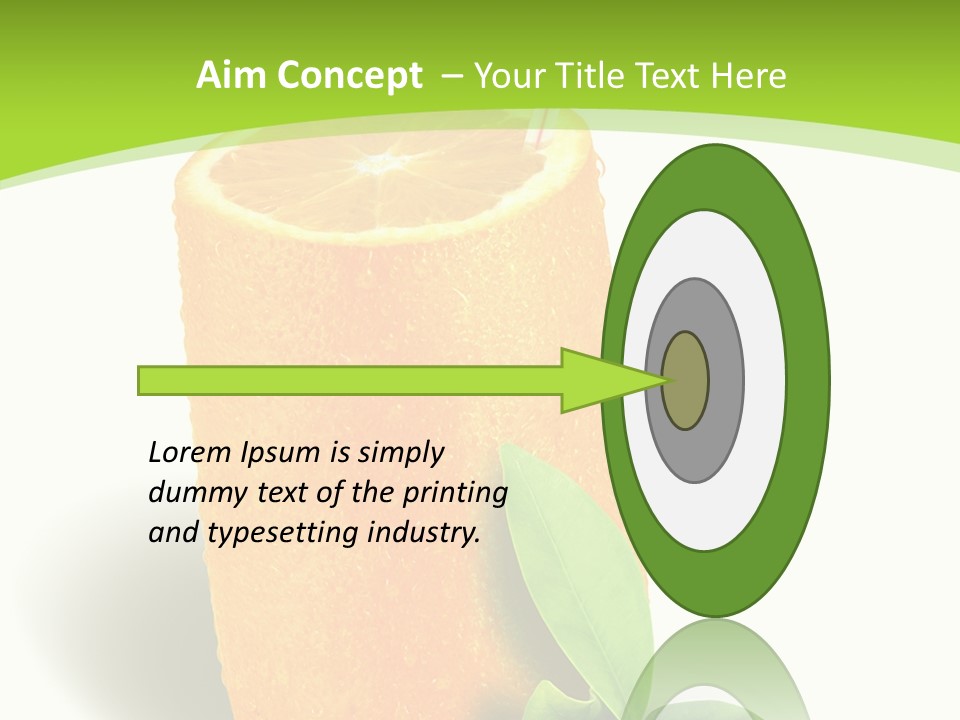 Aim Concept – Your Title Text Here

Lorem Ipsum is simply dummy text of the printing and typesetting industry.